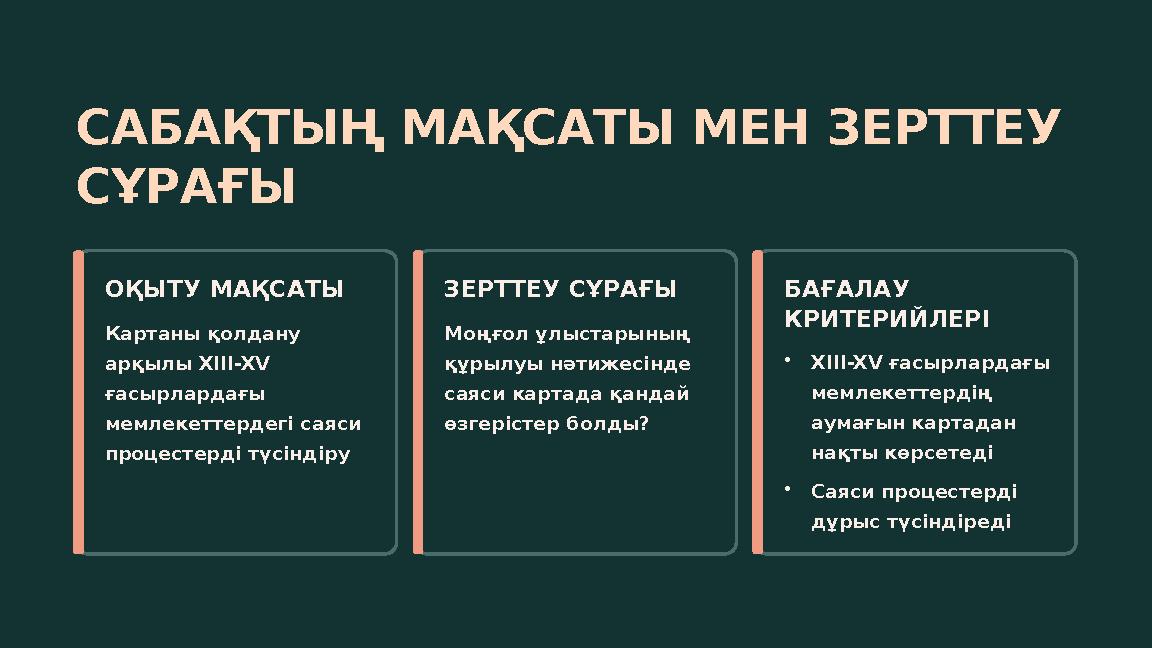 САБАҚТЫҢ МАҚСАТЫ МЕН ЗЕРТТЕУ СҰРАҒЫ

ОҚЫТУ МАҚСАТЫ

Картаны қолдану арқылы XIII-XV ғасырлардағы мемлекеттердегі саяси процестерді түсіндіру

ЗЕРТТЕУ СҰРАҒЫ

Моңғол ұлыстарының құрылуы нәтижесінде саяси картада қандай өзгерістер болды?

БАҒАЛАУ КРИТЕРИЙЛЕРІ

• XIII-XV ғасырлардағы мемлекеттердің аумағын картадан нақты көрсетеді

• Саяси процестерді дұрыс түсіндіреді